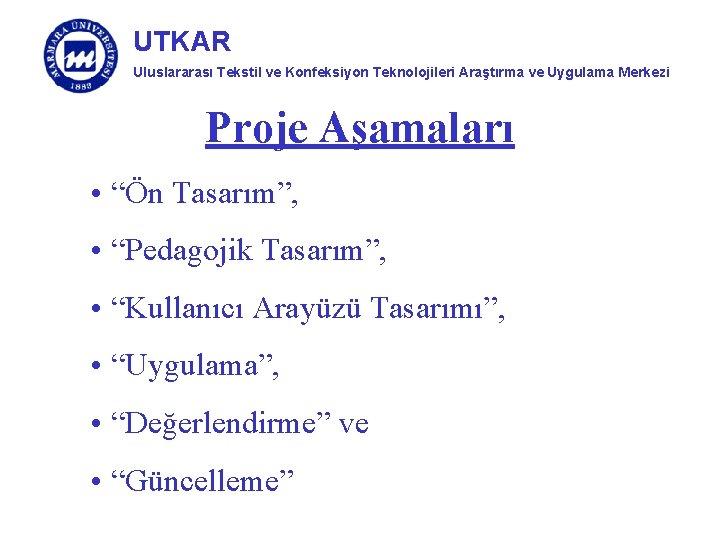 MARMARA ÜNİVERSİTESİ
1883

UTKAR

Uluslararası Tekstil ve Konfeksiyon Teknolojileri Araştırma ve Uygulama Merkezi

Proje Aşamaları

• “Ön Tasarım”,

• “Pedagojik Tasarım”,

• “Kullanıcı Arayüzü Tasarımı”,

• “Uygulama”,

• “Değerlendirme” ve

• “Güncelleme”